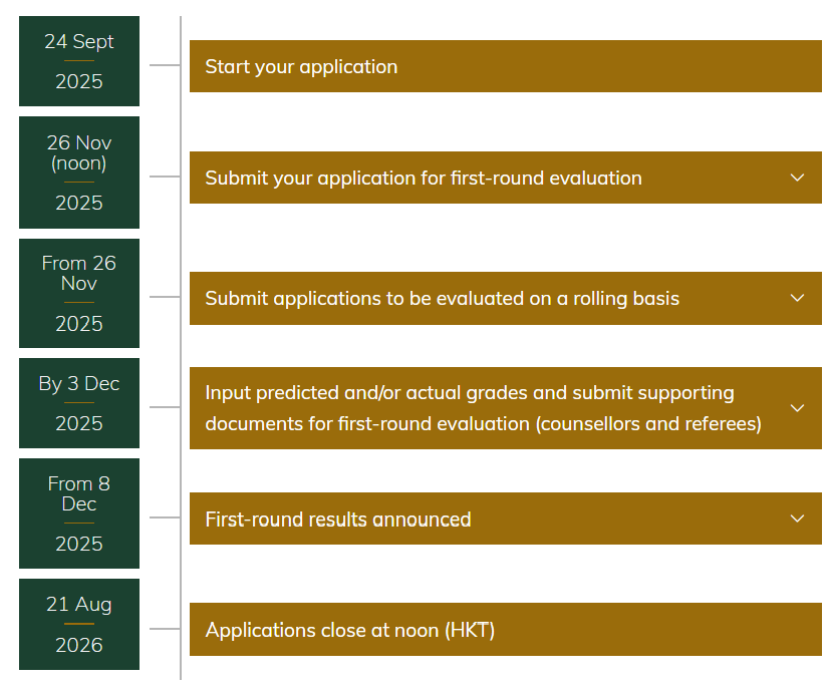 24 Sept
2025

Start your application

26 Nov (noon)
2025

Submit your application for first-round evaluation

From 26 Nov
2025

Submit applications to be evaluated on a rolling basis

By 3 Dec
2025

Input predicted and/or actual grades and submit supporting documents for first-round evaluation (counsellors and referees)

From 8 Dec
2025

First-round results announced

21 Aug
2026

Applications close at noon (HKT)